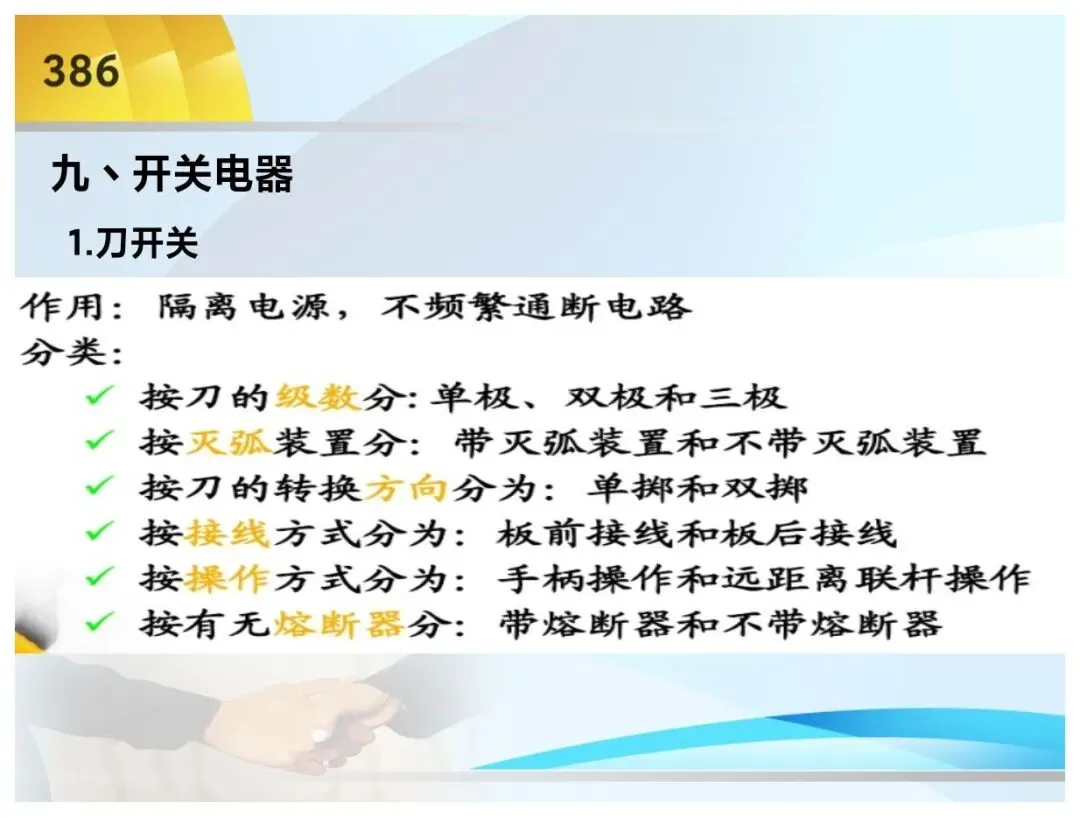 386

九、开关电器

1.刀开关

作用：隔离电源，不频繁通断电路
分类：

✓ 按刀的级数分：单极、双极和三极
✓ 按灭弧装置分：带灭弧装置和不带灭弧装置
✓ 按刀的转换方向分为：单掷和双掷
✓ 按接线方式分为：板前接线和板后接线
✓ 按操作方式分为：手柄操作和远距离联杆操作
✓ 按有无熔断器分：带熔断器和不带熔断器